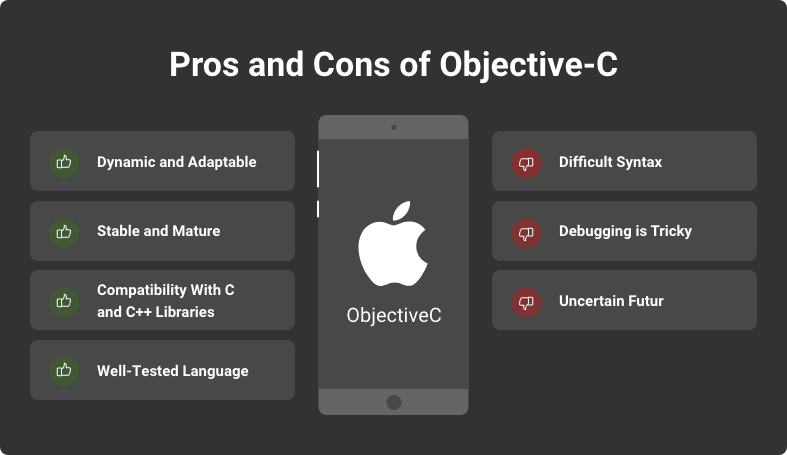 Pros and Cons of Objective-C

Dynamic and Adaptable

Stable and Mature

Compatibility With C and C++ Libraries

Well-Tested Language

ObjectiveC

Difficult Syntax

Debugging is Tricky

Uncertain Futur